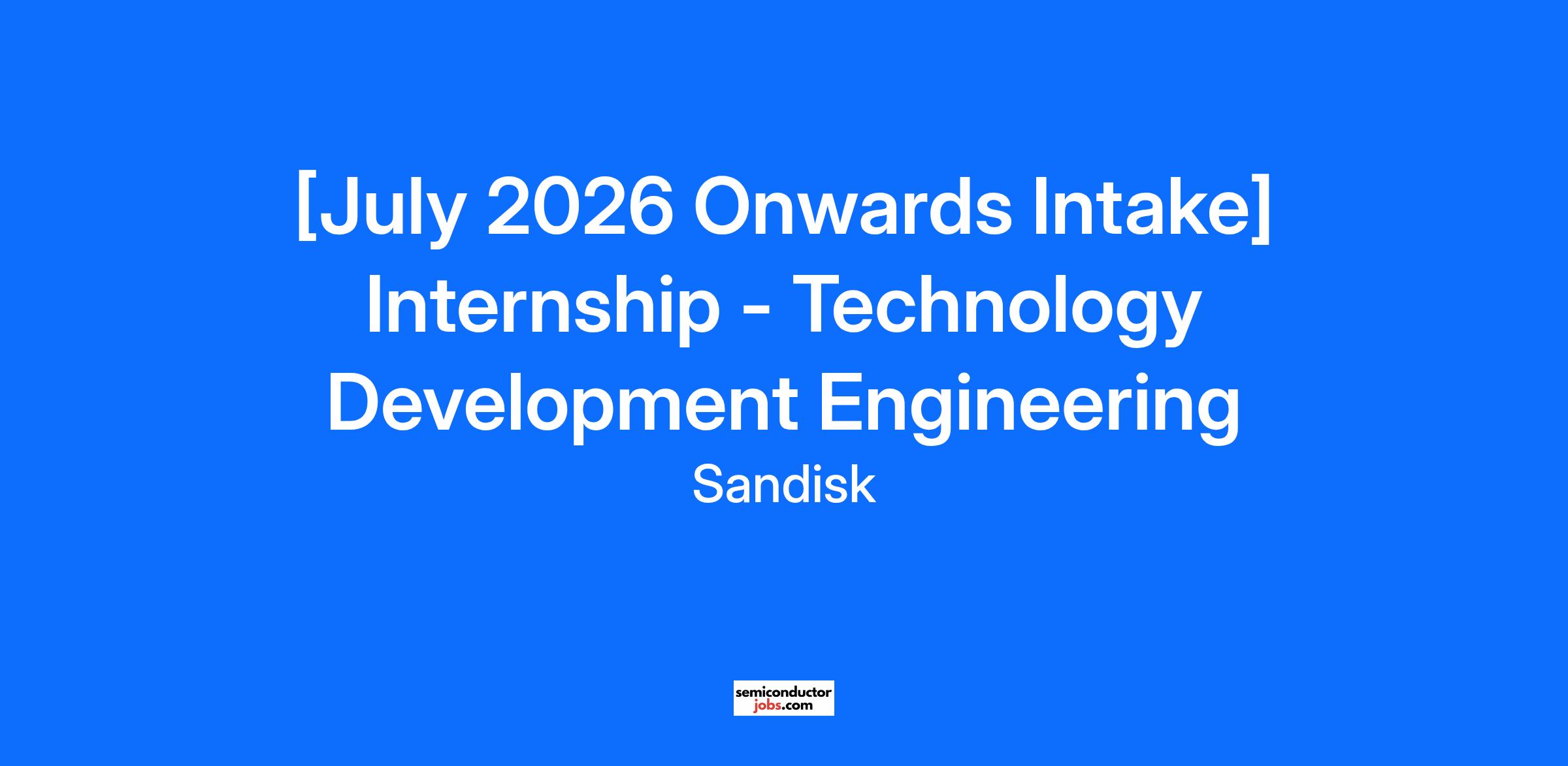 [July 2026 Onwards Intake] Internship - Technology Development Engineering

Sandisk

semiconductor
jobs.com